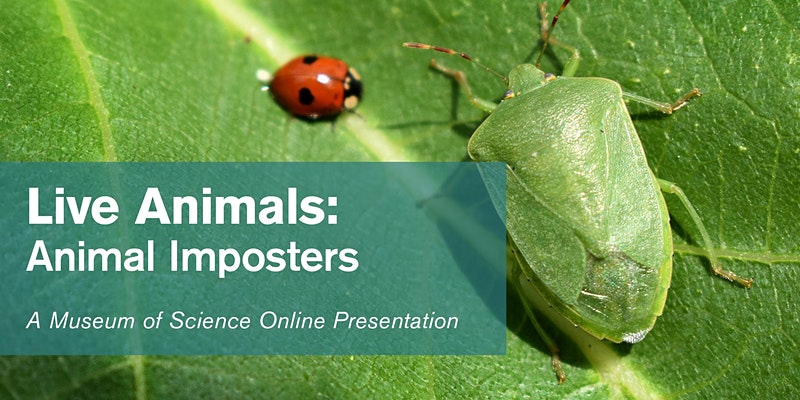 Live Animals:
Animal Imposters

A Museum of Science Online Presentation